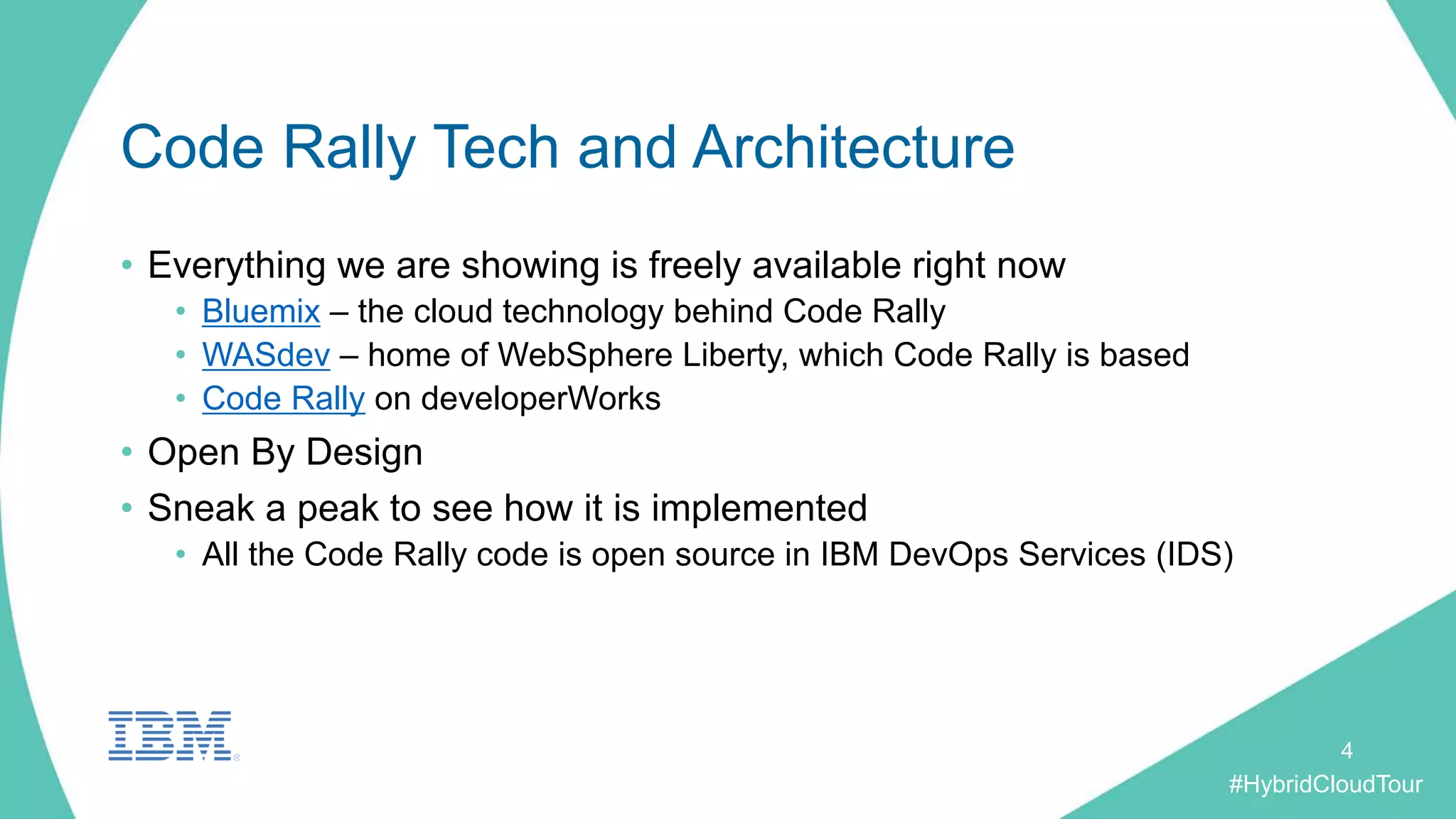 Code Rally Tech and Architecture

• Everything we are showing is freely available right now
  • Bluemix – the cloud technology behind Code Rally
  • WASdev – home of WebSphere Liberty, which Code Rally is based
  • Code Rally on developerWorks
• Open By Design
• Sneak a peak to see how it is implemented
  • All the Code Rally code is open source in IBM DevOps Services (IDS)

IBM

4
#HybridCloudTour